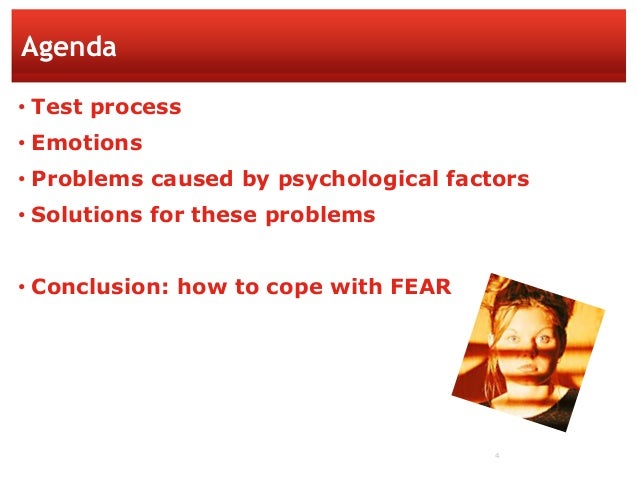 Agenda

• Test process
• Emotions
• Problems caused by psychological factors
• Solutions for these problems

• Conclusion: how to cope with FEAR

4